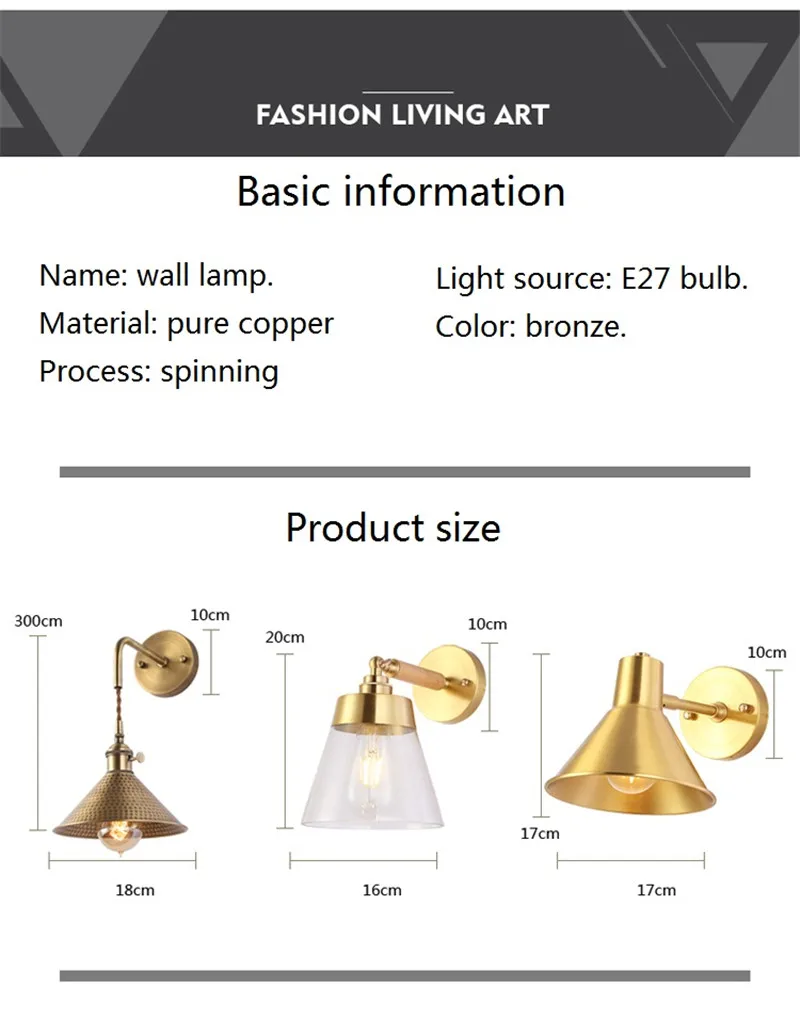 FASHION LIVING ART

Basic information

Name: wall lamp.
Material: pure copper
Process: spinning

Light source: E27 bulb.
Color: bronze.

Product size

300cm
10cm
18cm

20cm
10cm
16cm

10cm
17cm
17cm